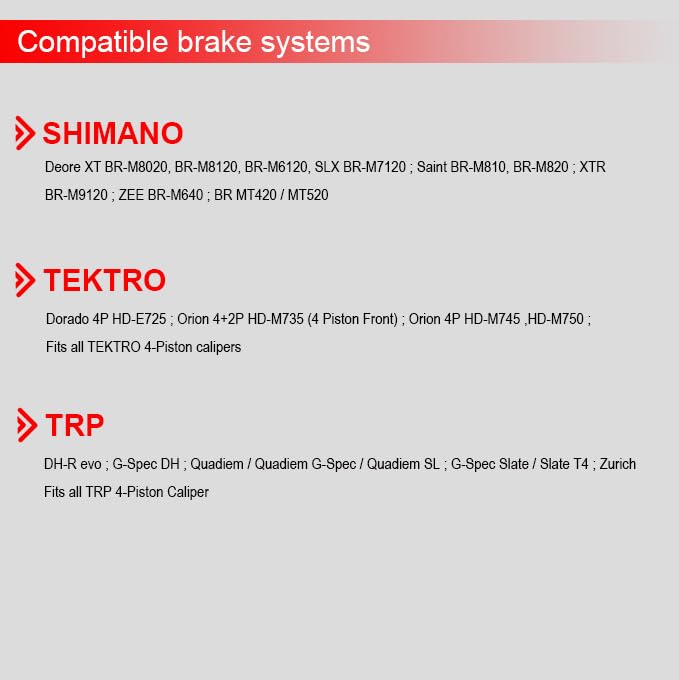 Compatible brake systems

SHIMANO

Deore XT BR-M8020, BR-M8120, BR-M6120, SLX BR-M7120 ; Saint BR-M810, BR-M820 ; XTR BR-M9120 ; ZEE BR-M640 ; BR MT420 / MT520

TEKTRO

Dorado 4P HD-E725 ; Orion 4+2P HD-M735 (4 Piston Front) ; Orion 4P HD-M745 ,HD-M750 ;
Fits all TEKTRO 4-Piston calipers

TRP

DH-R evo ; G-Spec DH ; Quadiem / Quadiem G-Spec / Quadiem SL ; G-Spec Slate / Slate T4 ; Zurich
Fits all TRP 4-Piston Caliper